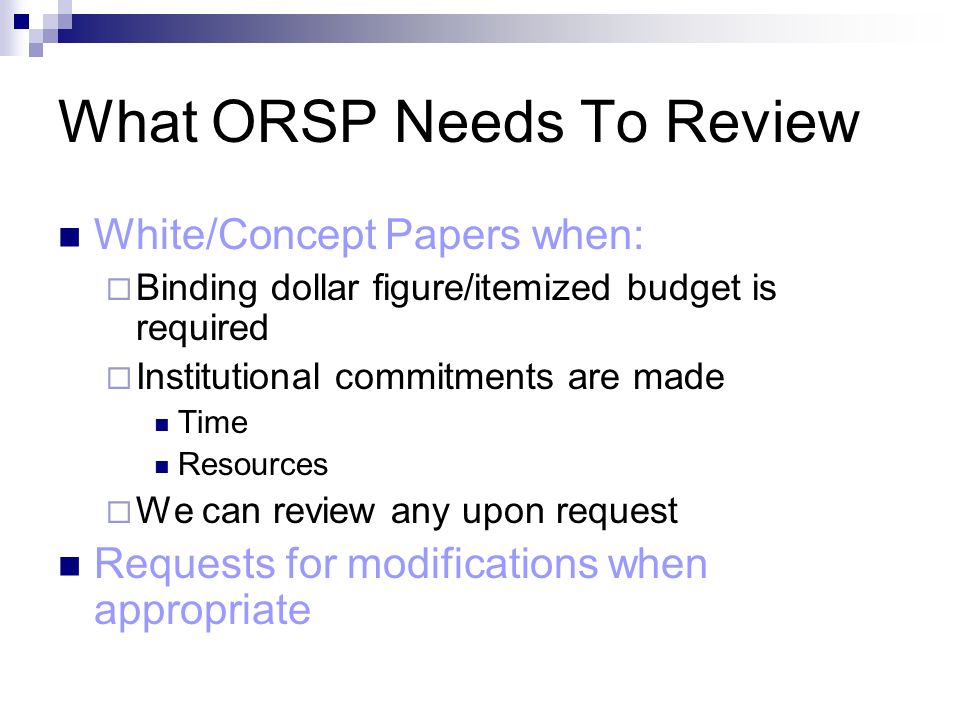 What ORSP Needs To Review

White/Concept Papers when:

Binding dollar figure/itemized budget is required

Institutional commitments are made

Time

Resources

We can review any upon request

Requests for modifications when appropriate